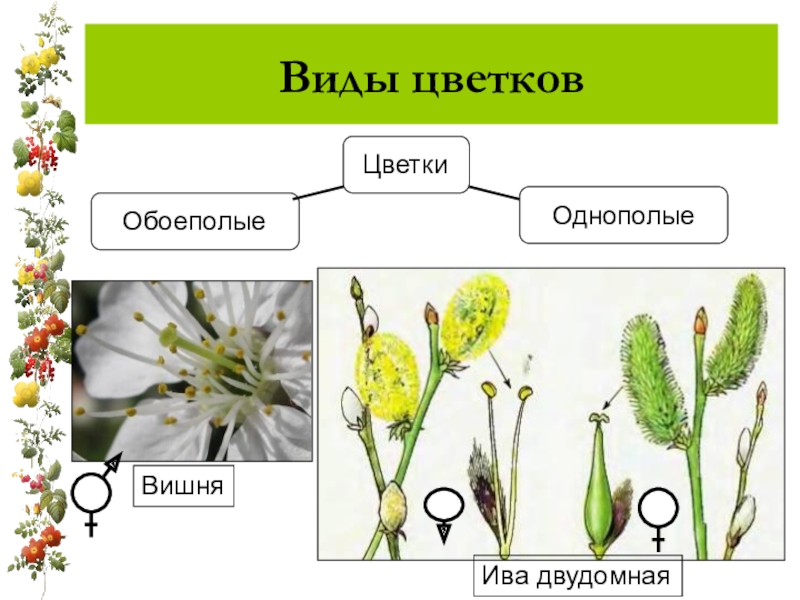 Виды цветков

Цветки

Обоеполые

Однополые

Вишня

Ива двудомная